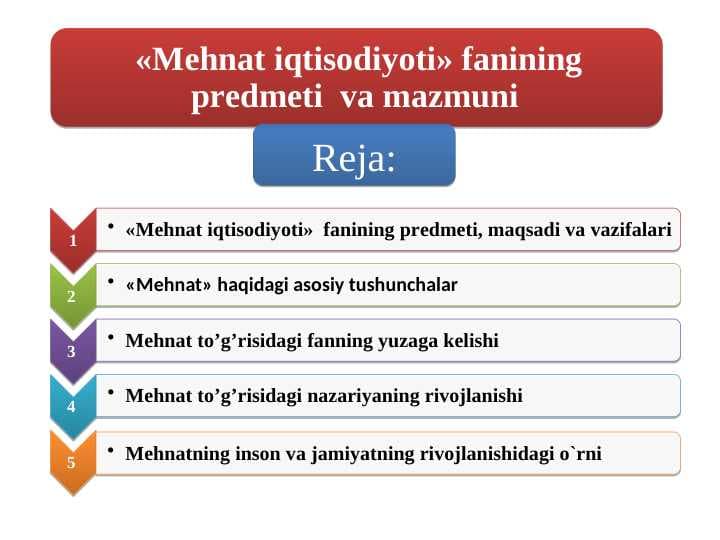 «Mehnat iqtisodiyoti» fanining predmeti va mazmuni

Reja:

1
• «Mehnat iqtisodiyoti» fanining predmeti, maqsadi va vazifalari

2
• «Mehnat» haqidagi asosiy tushunchalar

3
• Mehnat to’g’risidagi fanning yuzaga kelishi

4
• Mehnat to’g’risidagi nazariyaning rivojlanishi

5
• Mehnatning inson va jamiyatning rivojlanishidagi o`rni